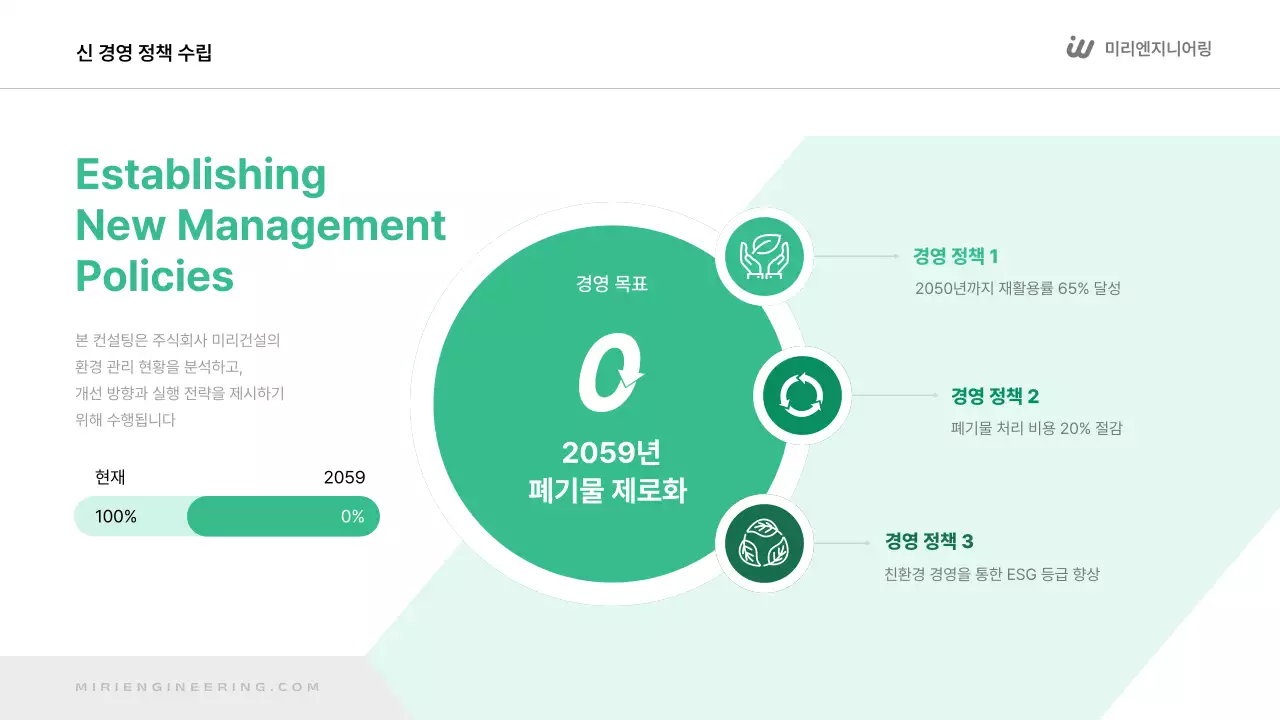 신 경영 정책 수립

미리엔지니어링

Establishing New Management Policies

본 컨설팅은 주식회사 미리건설의 환경 관리 현황을 분석하고, 개선 방향과 실행 전략을 제시하기 위해 수행됩니다

현재

2059

100%

0%

경영 목표

0

2059년
폐기물 제로화

경영 정책 1

2050년까지 재활용률 65% 달성

경영 정책 2

폐기물 처리 비용 20% 절감

경영 정책 3

친환경 경영을 통한 ESG 등급 향상

MIRIENGINEERING.COM